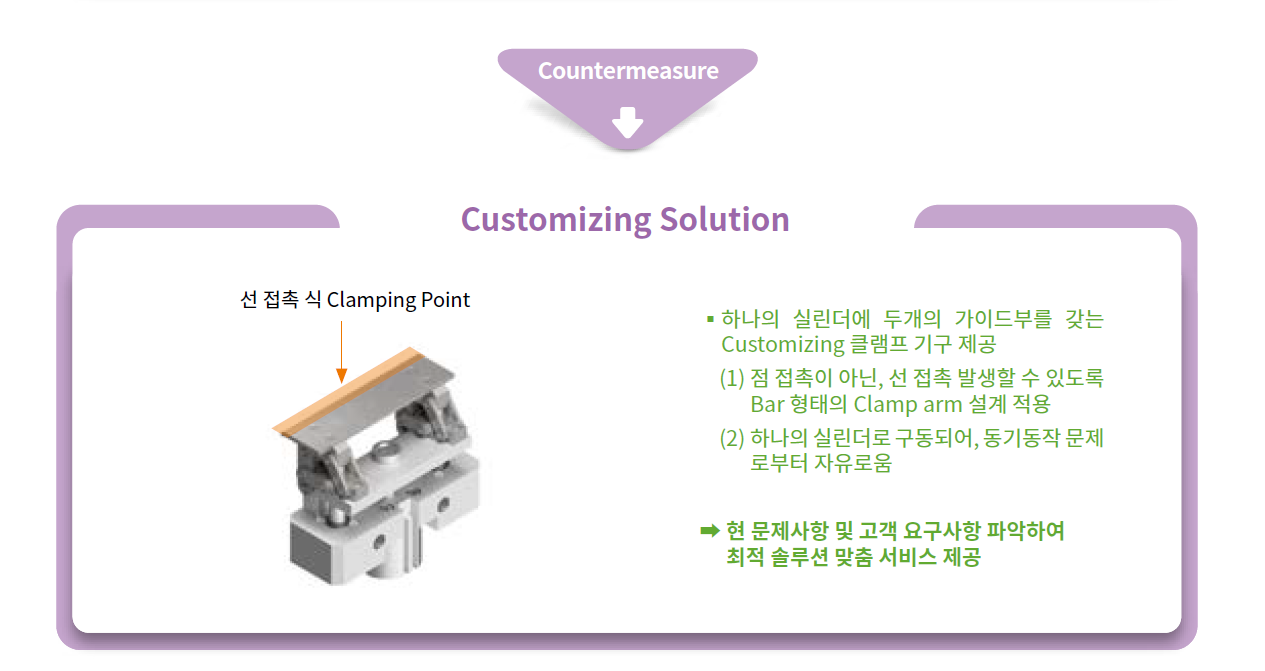 Countermeasure

Customizing Solution

선 접촉 식 Clamping Point

▪ 하나의 실린더에 두개의 가이드부를 갖는 Customizing 클램프 기구 제공

(1) 점 접촉이 아닌, 선 접촉 발생할 수 있도록 Bar 형태의 Clamp arm 설계 적용

(2) 하나의 실린더로 구동되어, 동기동작 문제로부터 자유로움

➡ 현 문제사항 및 고객 요구사항 파악하여 최적 솔루션 맞춤 서비스 제공